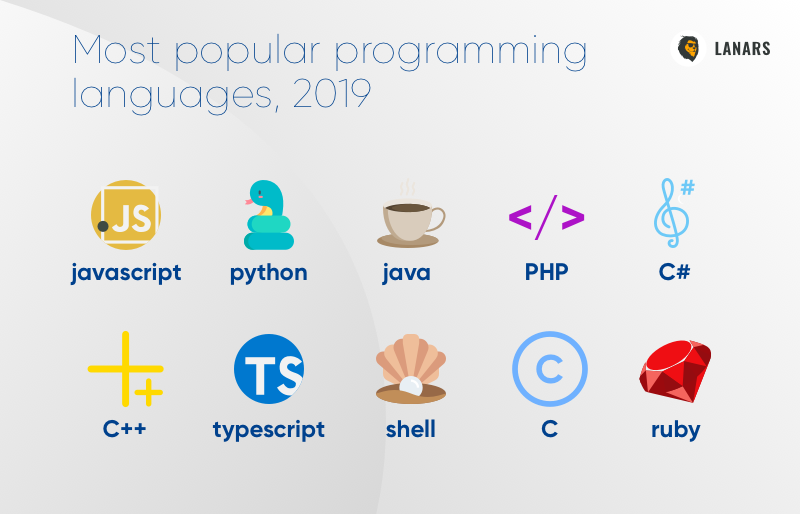 Most popular programming languages, 2019

LANARS

JS
javascript

python

java

</>
PHP

#
C#

C++

TS
typescript

shell

C
C

ruby